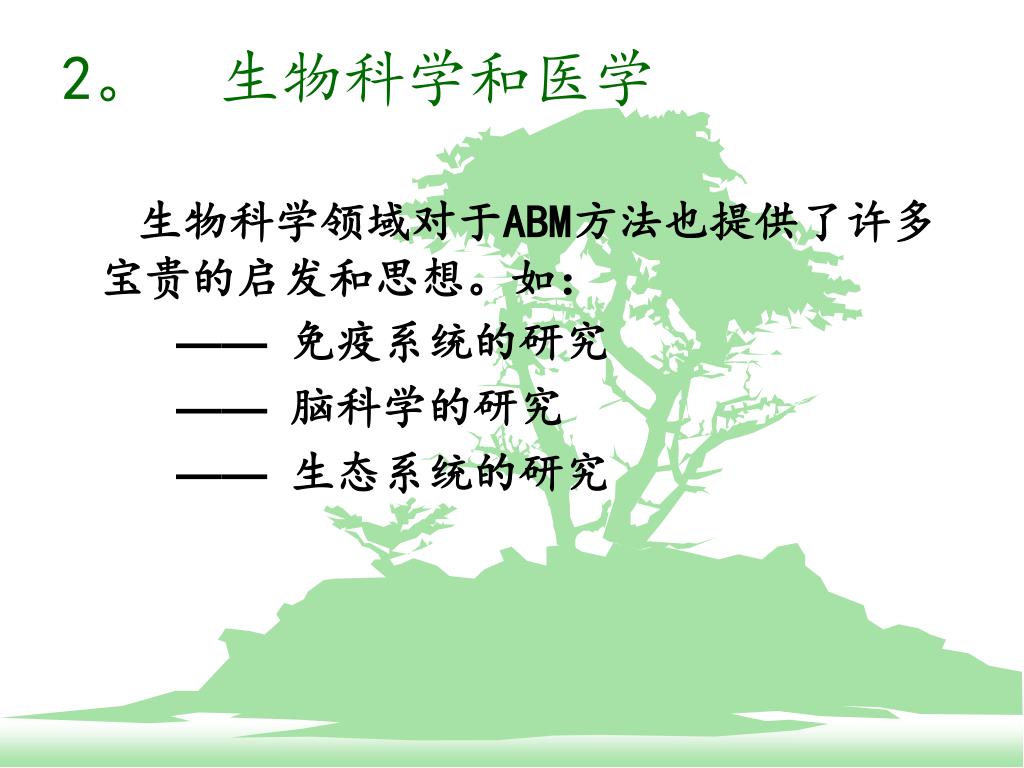 2。 生物科学和医学

生物科学领域对于ABM方法也提供了许多宝贵的启发和思想。如：

—— 免疫系统的研究

—— 脑科学的研究

—— 生态系统的研究